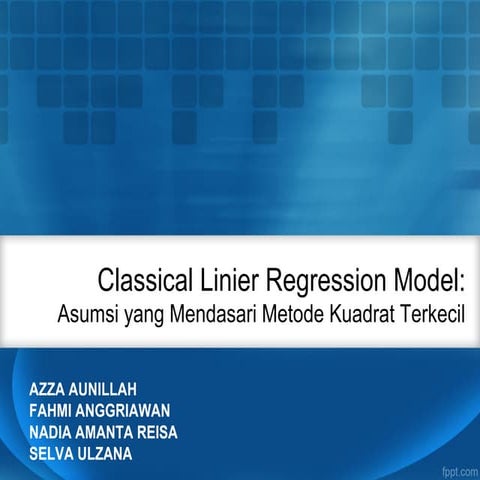 Classical Linier Regression Model:
Asumsi yang Mendasari Metode Kuadrat Terkecil

AZZA AUNILLAH
FAHMI ANGGRIAWAN
NADIA AMANTA REISA
SELVA ULZANA

fppt.com